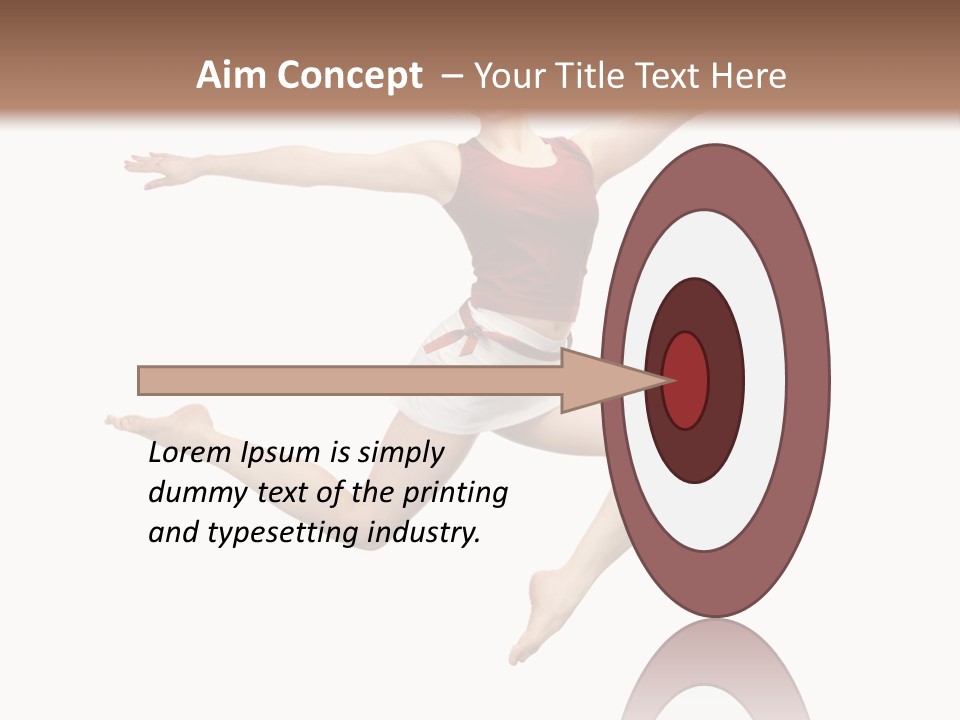 Aim Concept – Your Title Text Here

Lorem Ipsum is simply dummy text of the printing and typesetting industry.